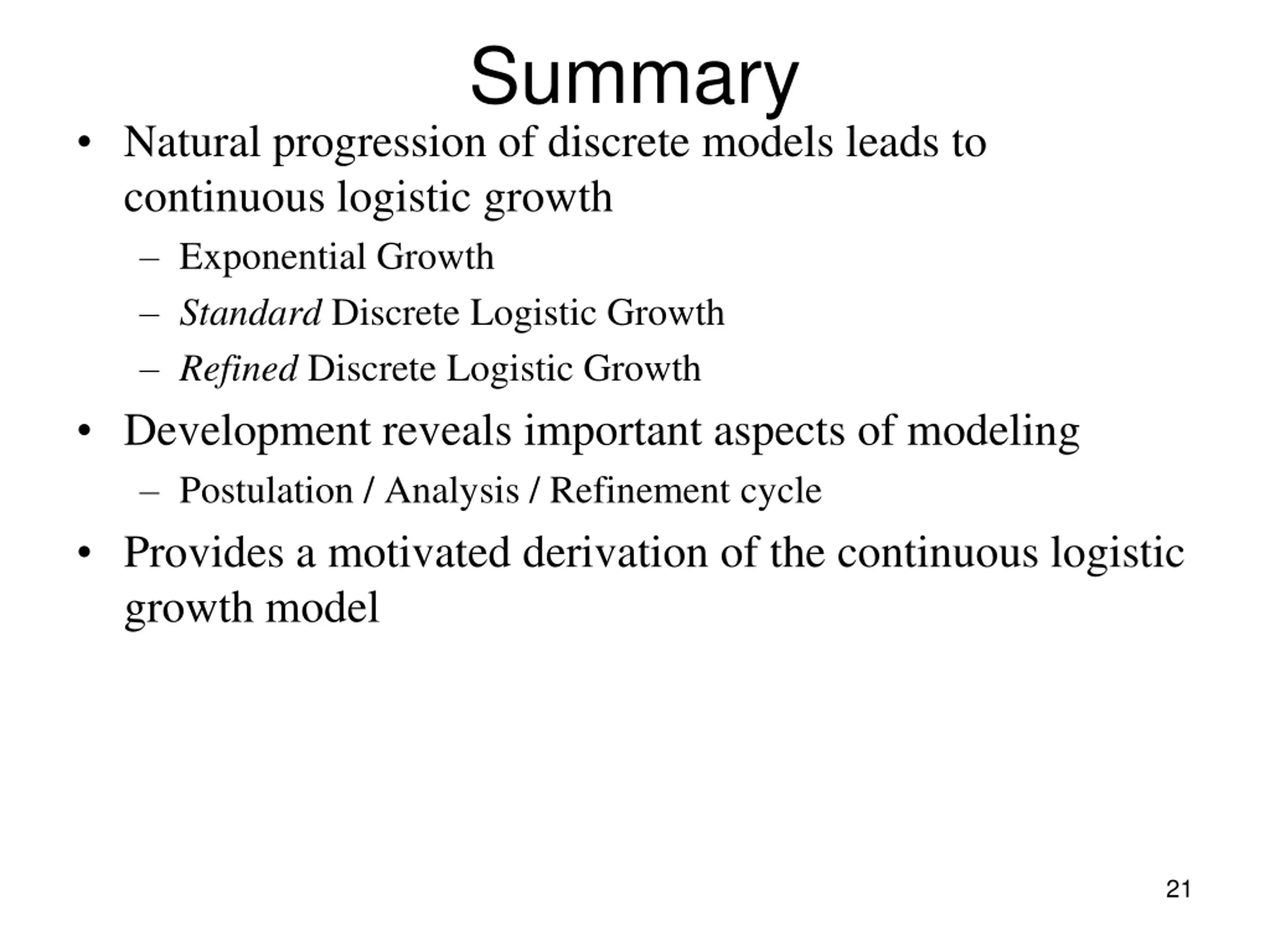 Summary

• Natural progression of discrete models leads to continuous logistic growth
– Exponential Growth
– Standard Discrete Logistic Growth
– Refined Discrete Logistic Growth

• Development reveals important aspects of modeling
– Postulation / Analysis / Refinement cycle

• Provides a motivated derivation of the continuous logistic growth model

21